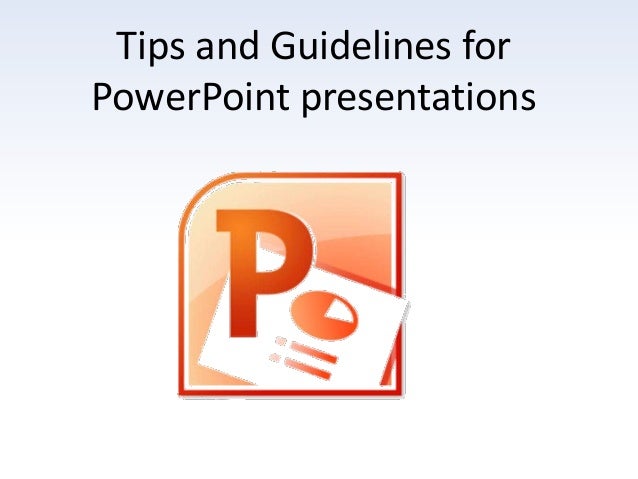 Tips and Guidelines for PowerPoint presentations

P